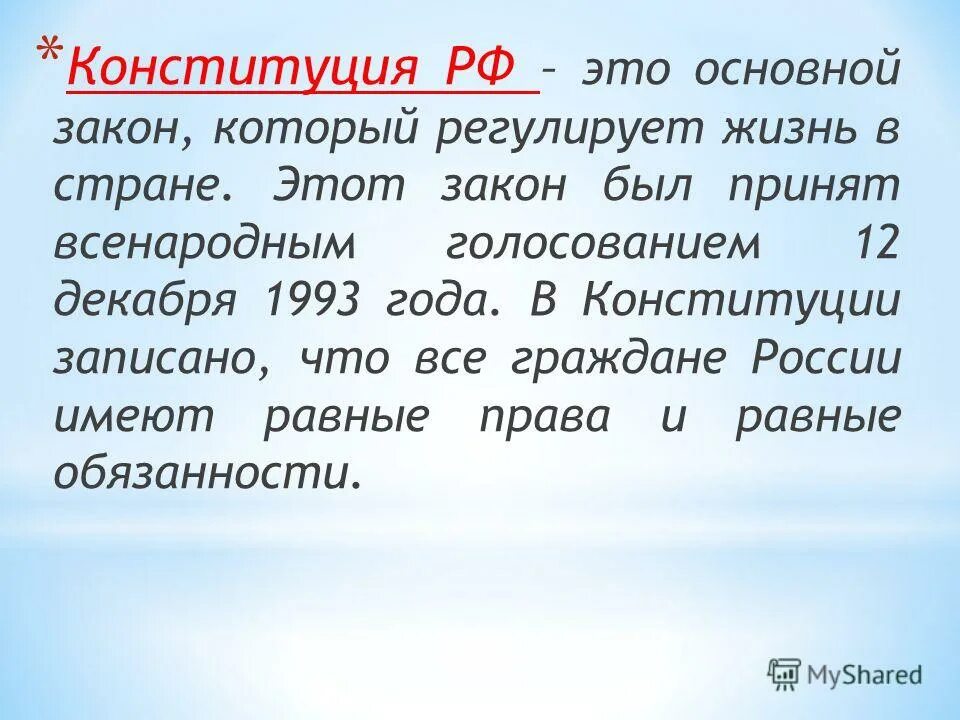 *Конституция РФ – это основной закон, который регулирует жизнь в стране. Этот закон был принят всенародным голосованием 12 декабря 1993 года. В Конституции записано, что все граждане России имеют равные права и равные обязанности.

MyShared